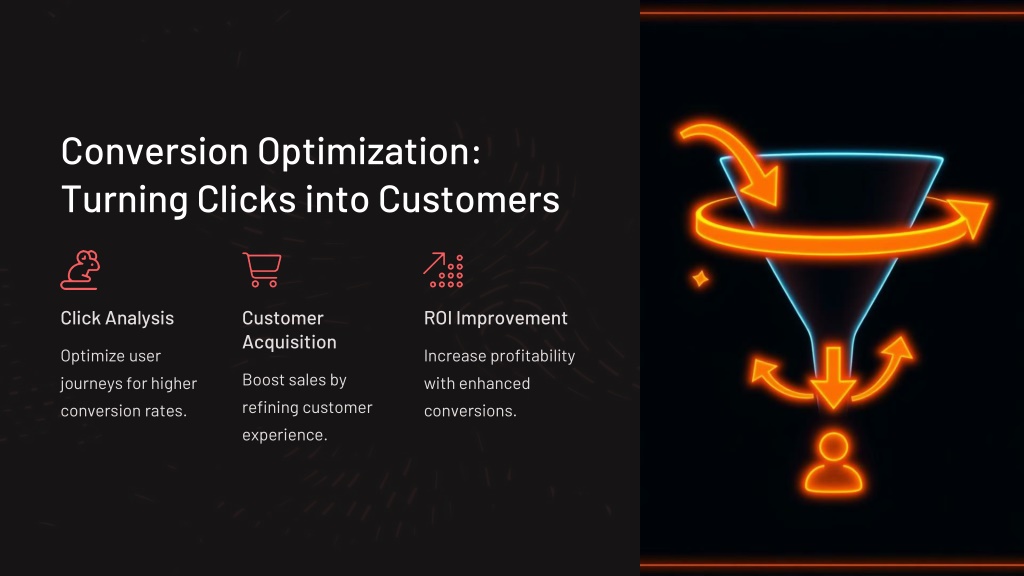 Conversion Optimization: Turning Clicks into Customers

Click Analysis

Optimize user journeys for higher conversion rates.

Customer Acquisition

Boost sales by refining customer experience.

ROI Improvement

Increase profitability with enhanced conversions.